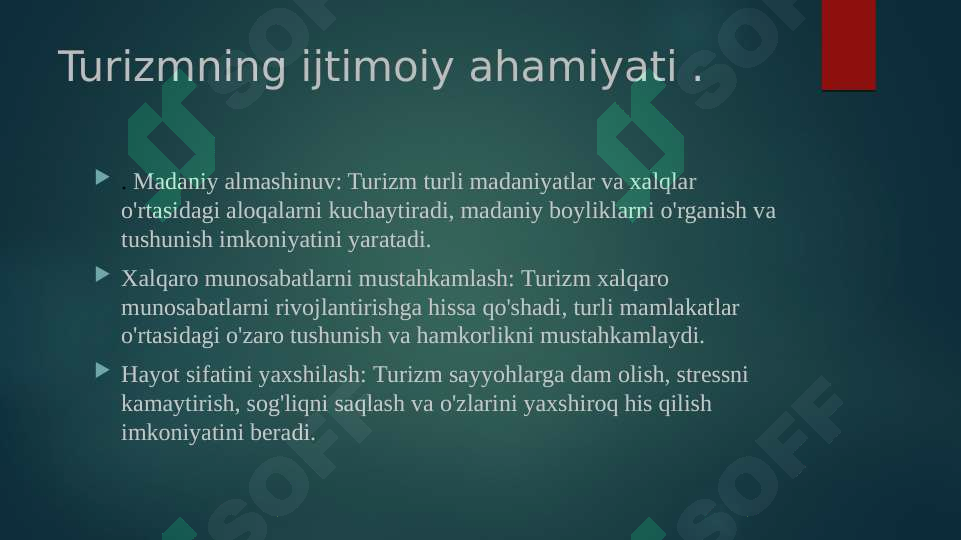 Turizmning ijtimoiy ahamiyati .

. Madaniy almashinuv: Turizm turli madaniyatlar va xalqlar o'rtasidagi aloqalarni kuchaytiradi, madaniy boyliklarni o'rganish va tushunish imkoniyatini yaratadi.

Xalqaro munosabatlarni mustahkamlash: Turizm xalqaro munosabatlarni rivojlantirishga hissa qo'shadi, turli mamlakatlar o'rtasidagi o'zaro tushunish va hamkorlikni mustahkamlaydi.

Hayot sifatini yaxshilash: Turizm sayyohlarga dam olish, stressni kamaytirish, sog'liqni saqlash va o'zlarini yaxshiroq his qilish imkoniyatini beradi.

SOFF